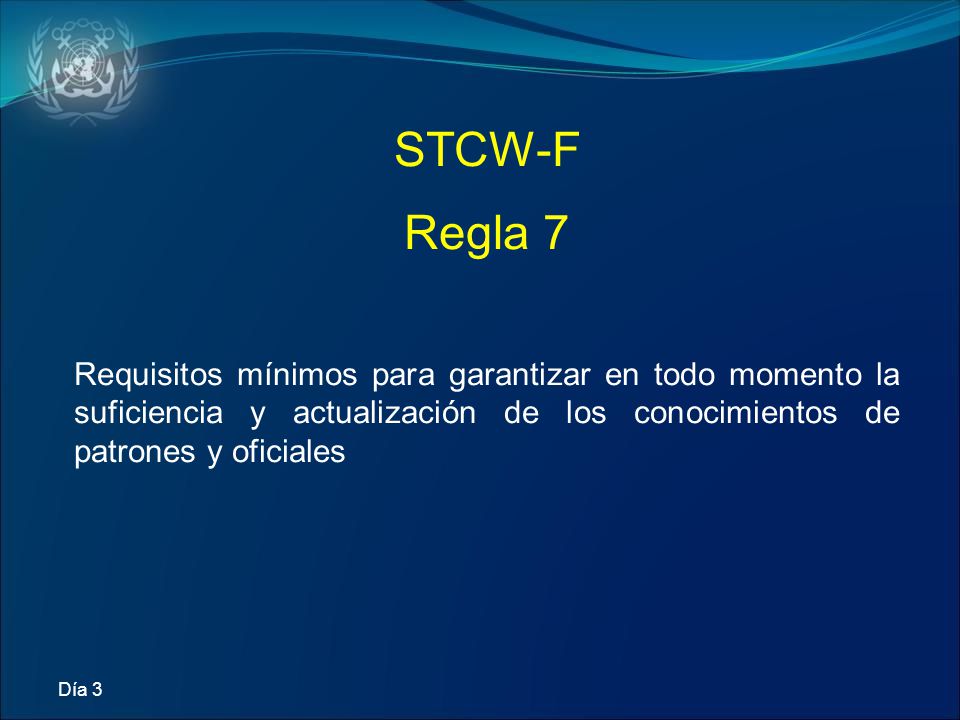 STCW-F

Regla 7

Requisitos mínimos para garantizar en todo momento la suficiencia y actualización de los conocimientos de patrones y oficiales

Día 3